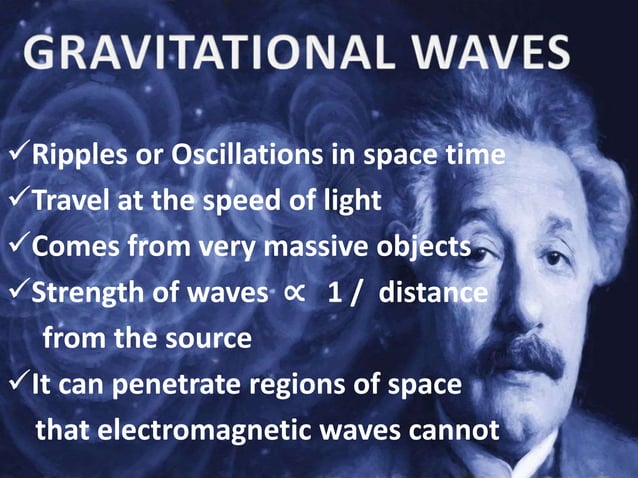 GRAVITATIONAL WAVES

✓Ripples or Oscillations in space time

✓Travel at the speed of light

✓Comes from very massive objects

✓Strength of waves $\propto$ 1 / distance from the source

✓It can penetrate regions of space that electromagnetic waves cannot